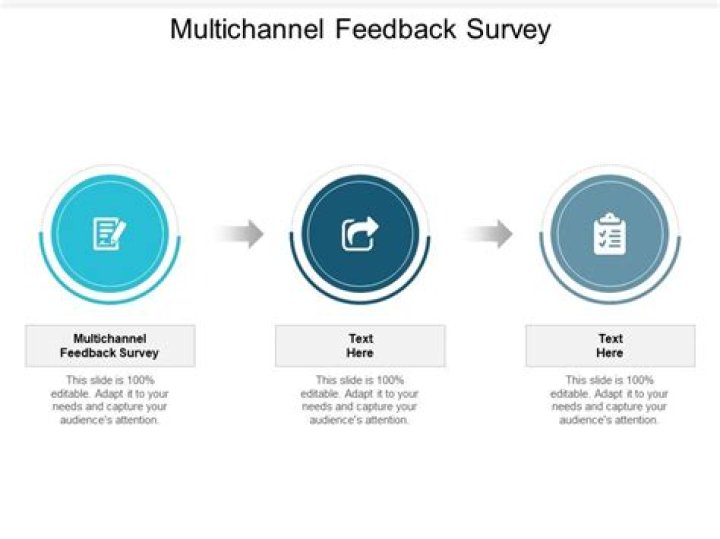 Multichannel Feedback Survey

Multichannel Feedback Survey

This slide is 100% editable. Adapt it to your needs and capture your audience's attention.

Text Here

This slide is 100% editable. Adapt it to your needs and capture your audience's attention.

Text Here

This slide is 100% editable. Adapt it to your needs and capture your audience's attention.